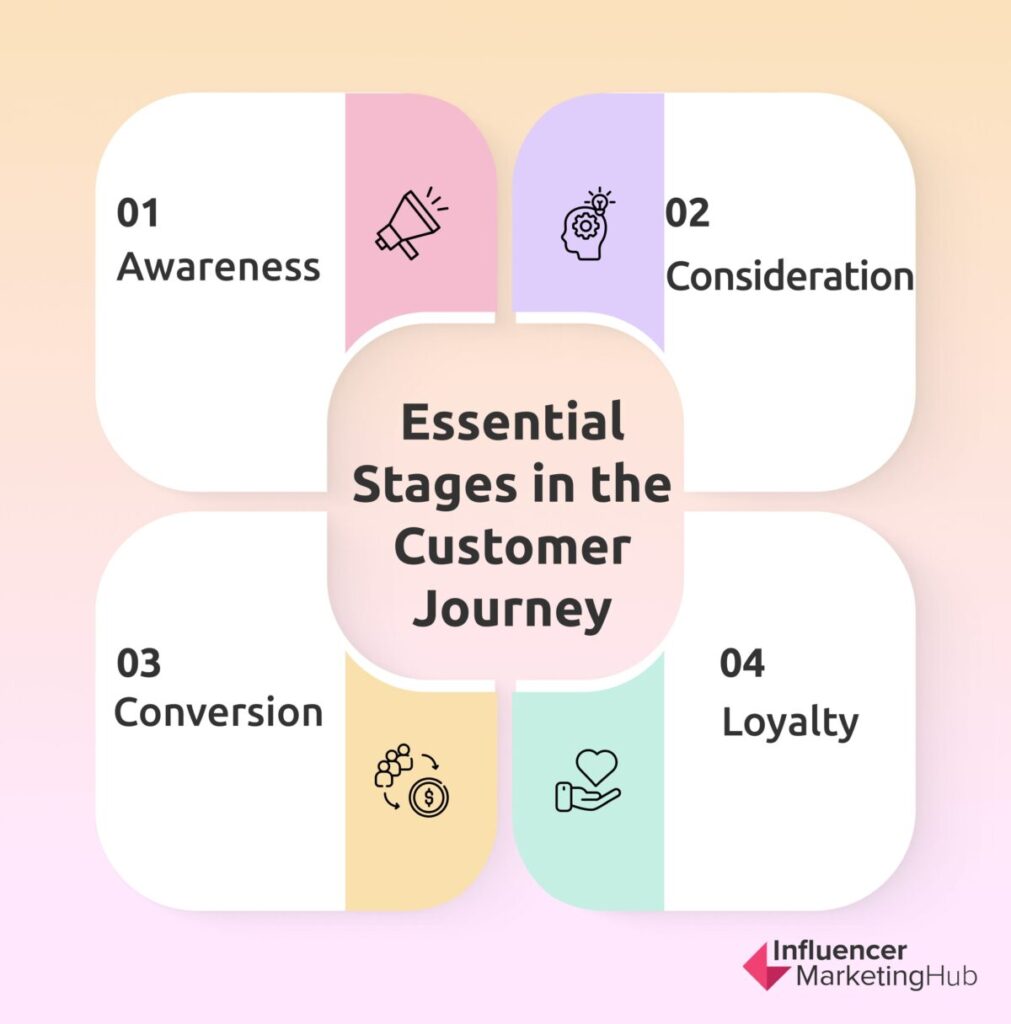 01
Awareness

02
Consideration

Essential Stages in the Customer Journey

03
Conversion

04
Loyalty

Influencer MarketingHub